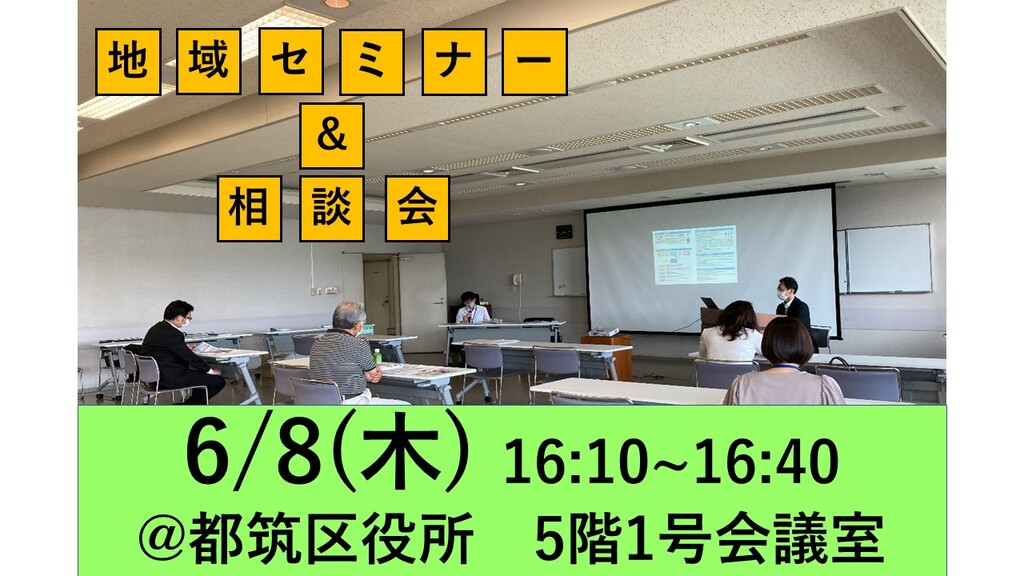 地域セミナー
&
相談会

6/8(木) 16:10~16:40
@都筑区役所　5階1号会議室